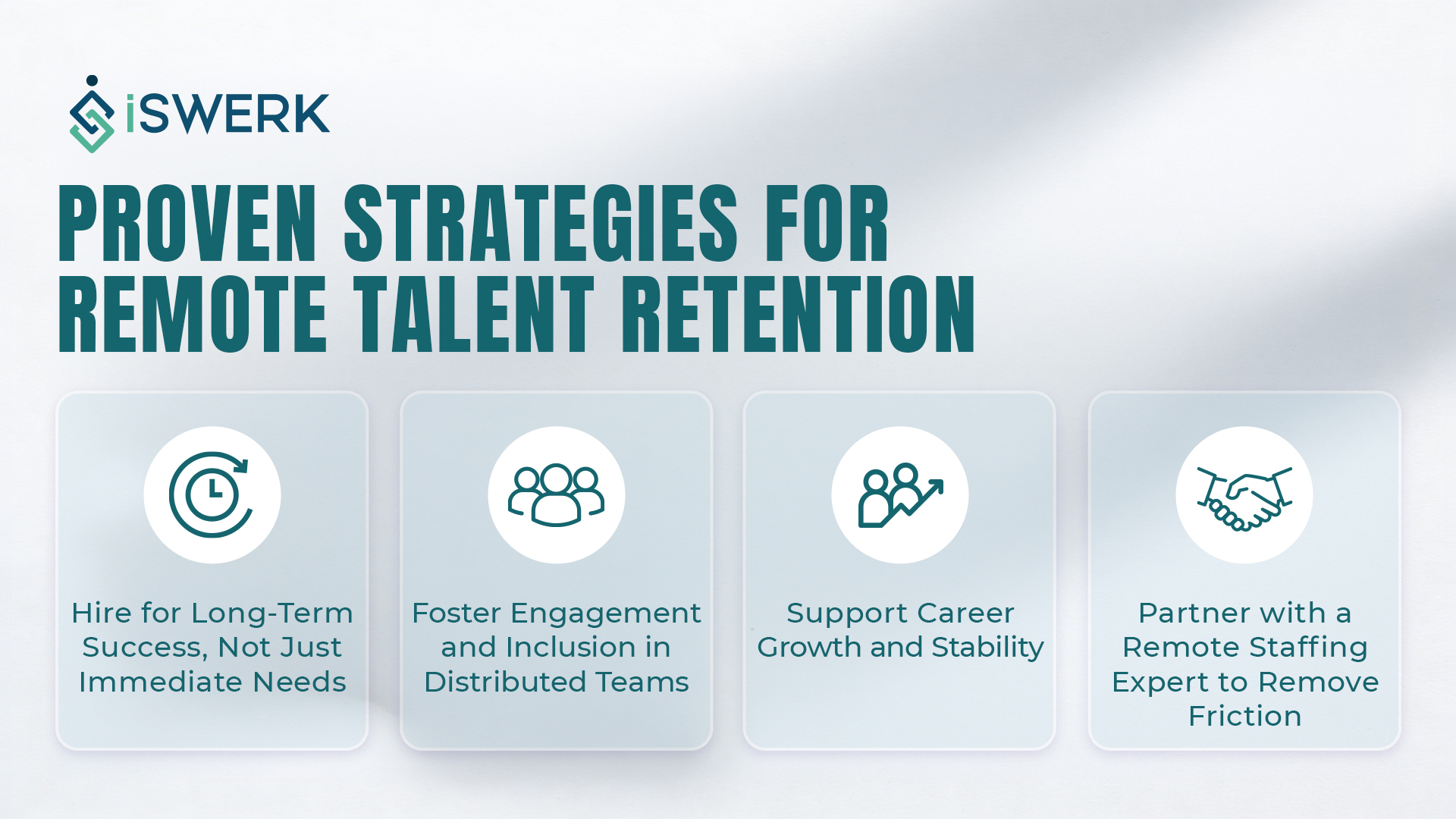 iSWERK

PROVEN STRATEGIES FOR REMOTE TALENT RETENTION

Hire for Long-Term Success, Not Just Immediate Needs

Foster Engagement and Inclusion in Distributed Teams

Support Career Growth and Stability

Partner with a Remote Staffing Expert to Remove Friction